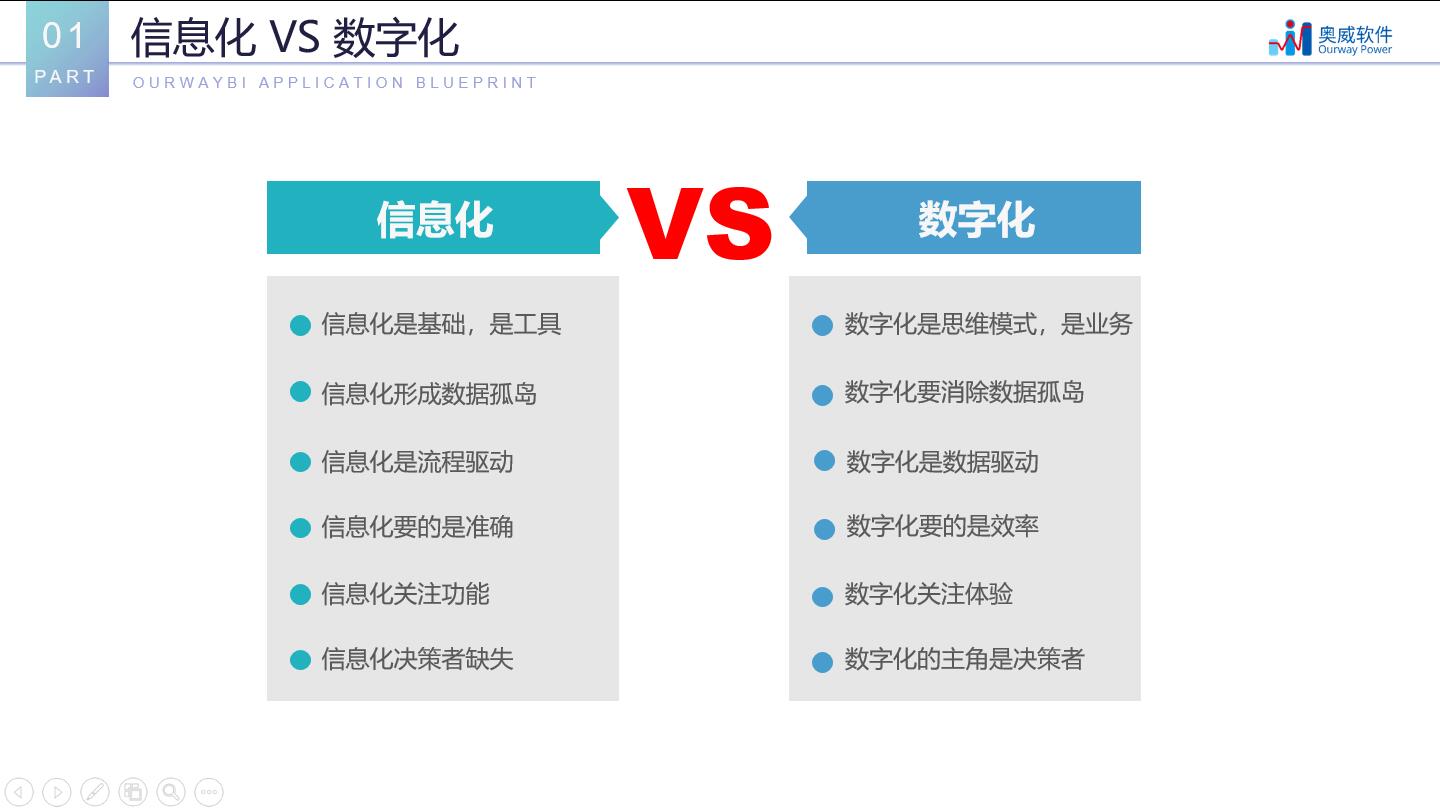 01
PART

信息化 VS 数字化

OURWAYBI APPLICATION BLUEPRINT

奥威软件
Ourway Power

信息化

VS

数字化

信息化是基础，是工具
信息化形成数据孤岛
信息化是流程驱动
信息化要的是准确
信息化关注功能
信息化决策者缺失

数字化是思维模式，是业务
数字化要消除数据孤岛
数字化是数据驱动
数字化要的是效率
数字化关注体验
数字化的主角是决策者